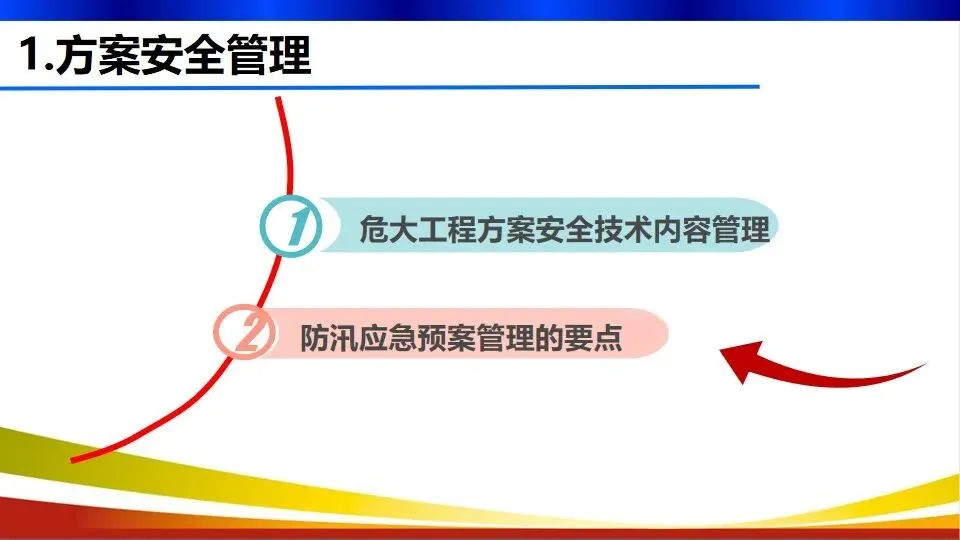 1.方案安全管理

1 危大工程方案安全技术内容管理

2 防汛应急预案管理的要点